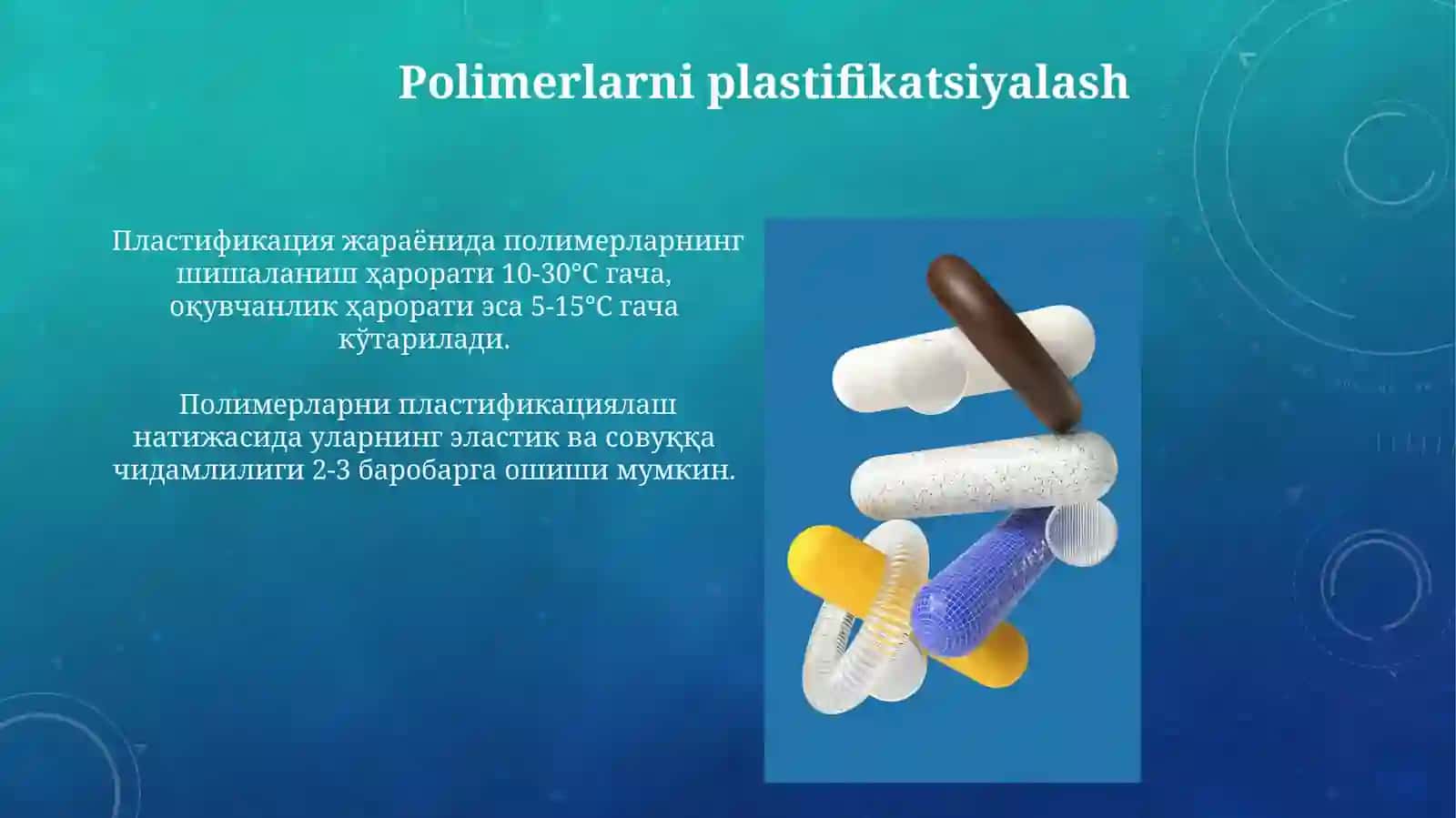 Polimerlarni plastifikatsiyalash

Пластификация жараёнида полимерларнинг шишаланиш ҳарорати 10-30°С гача, оқувчанлик ҳарорати эса 5-15°С гача кўтарилади.

Полимерларни пластификациялаш натижасида уларнинг эластик ва совуққа чидамлилиги 2-3 баробарга ошиши мумкин.